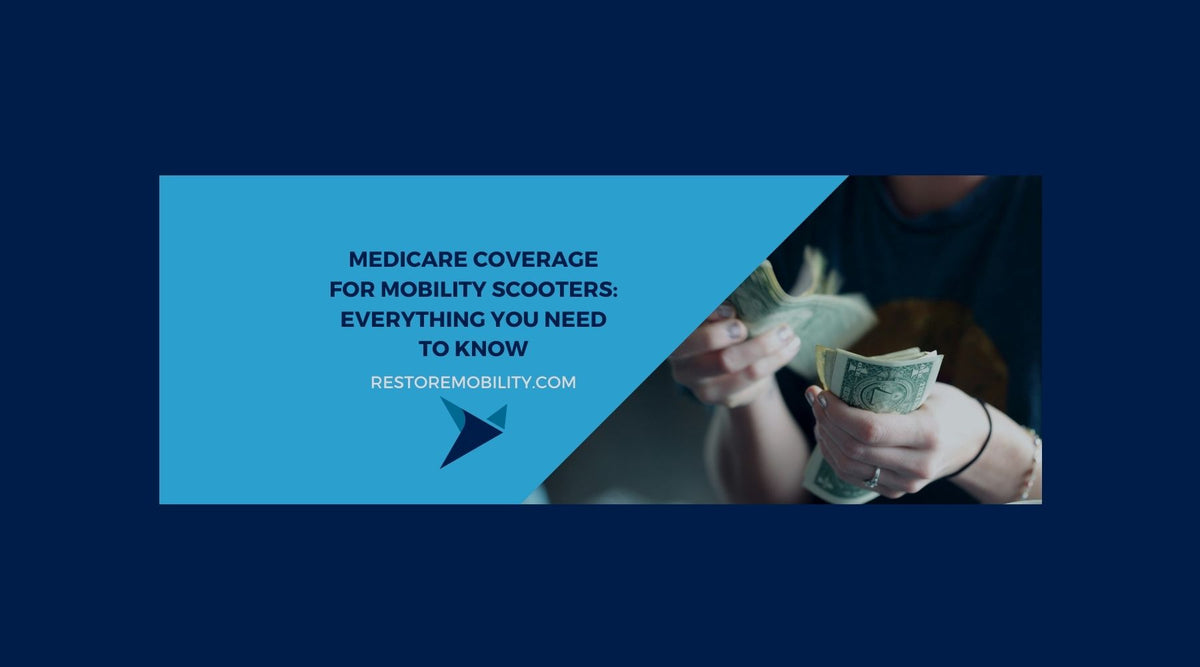 MEDICARE COVERAGE FOR MOBILITY SCOOTERS: EVERYTHING YOU NEED TO KNOW

RESTOREMOBILITY.COM